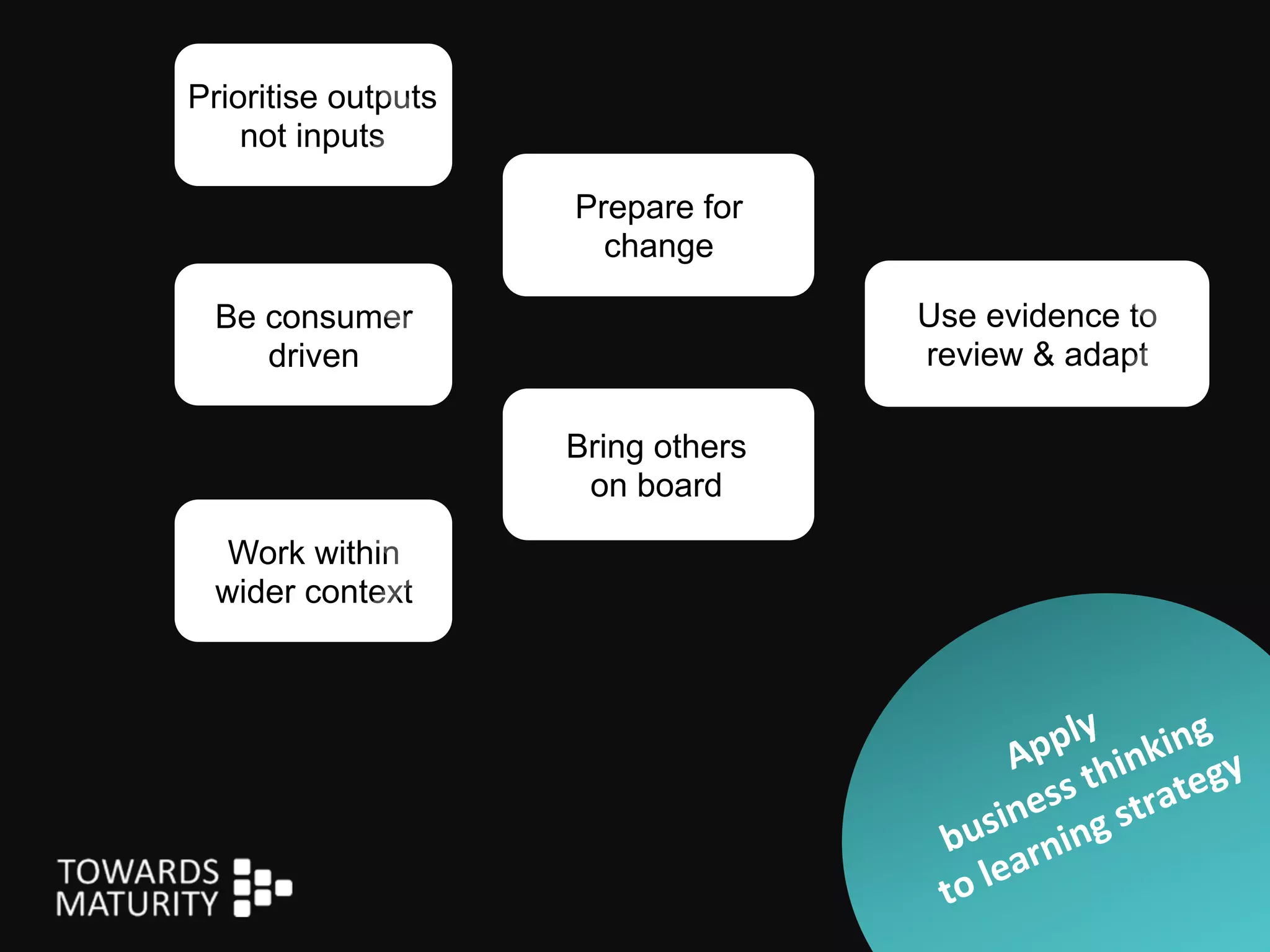 Prioritise outputs not inputs

Be consumer driven

Work within wider context

Prepare for change

Bring others on board

Use evidence to review & adapt

Apply business thinking to learning strategy

TOWARDS MATURITY